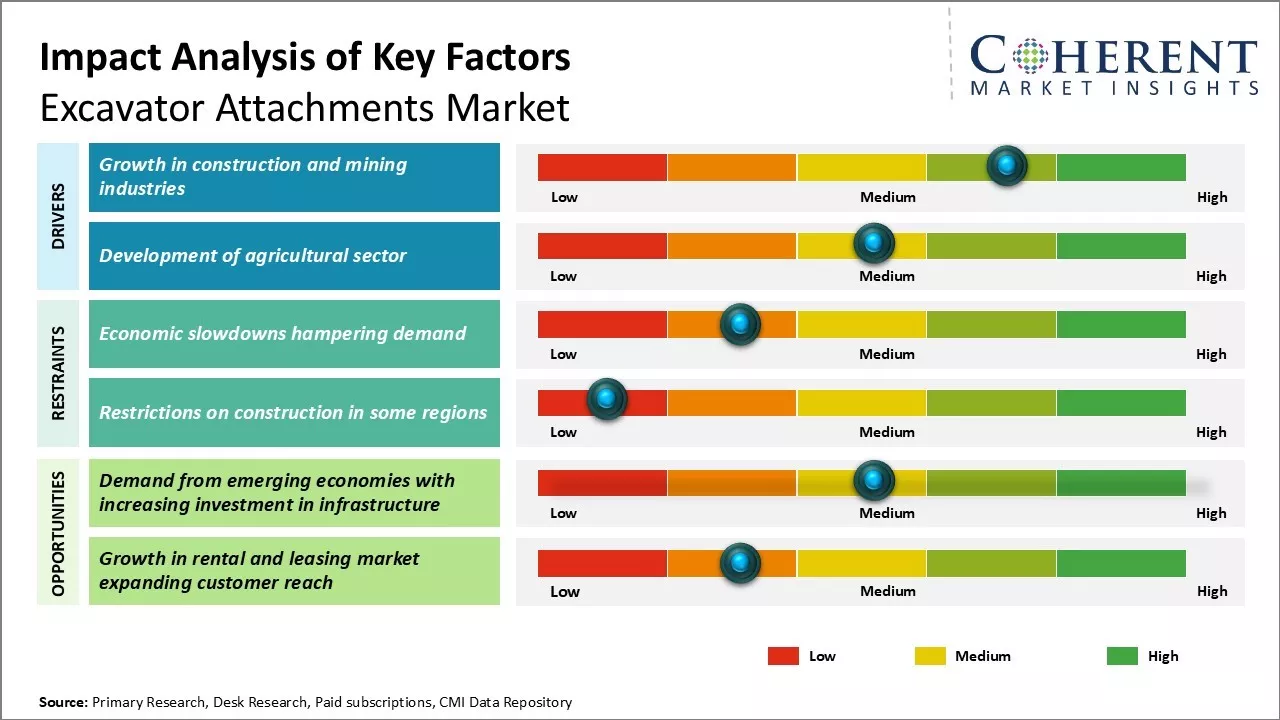 Impact Analysis of Key Factors
Excavator Attachments Market

COHERENT
MARKET INSIGHTS

DRIVERS

Growth in construction and mining industries

Low Medium High

Development of agricultural sector

Low Medium High

RESTRAINTS

Economic slowdowns hampering demand

Low Medium High

Restrictions on construction in some regions

Low Medium High

OPPORTUNITIES

Demand from emerging economies with increasing investment in infrastructure

Low Medium High

Growth in rental and leasing market expanding customer reach

Low Medium High

Low Medium High

Source: Primary Research, Desk Research, Paid subscriptions, CMI Data Repository